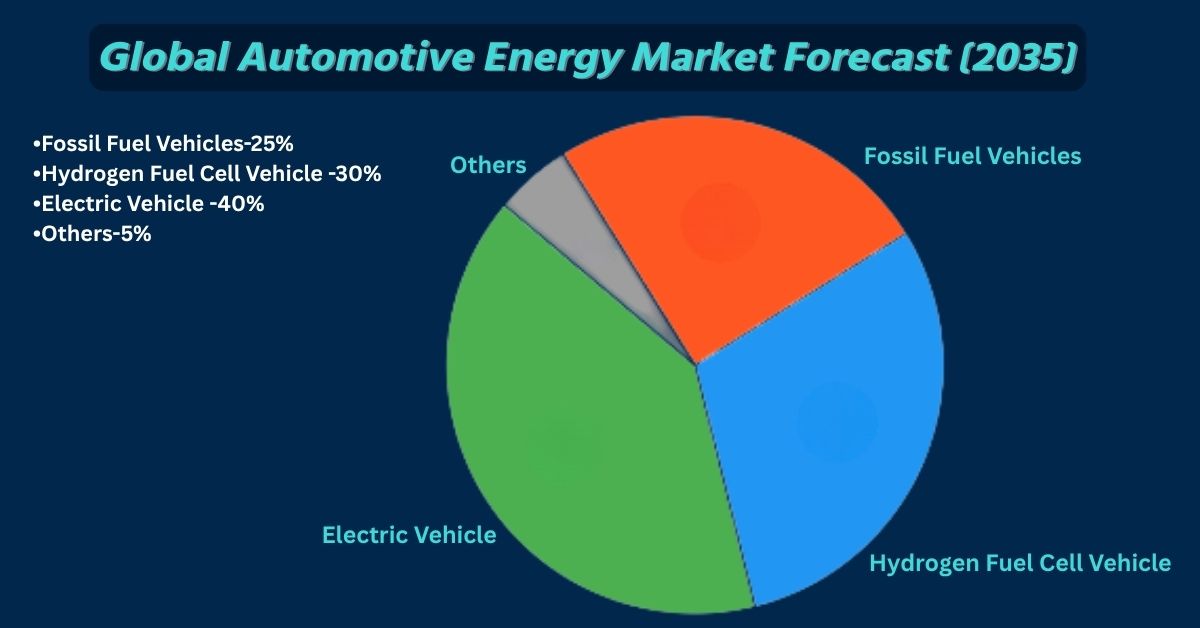 Global Automotive Energy Market Forecast (2035)

•Fossil Fuel Vehicles-25%
•Hydrogen Fuel Cell Vehicle -30%
•Electric Vehicle -40%
•Others-5%

Others
Fossil Fuel Vehicles
Electric Vehicle
Hydrogen Fuel Cell Vehicle